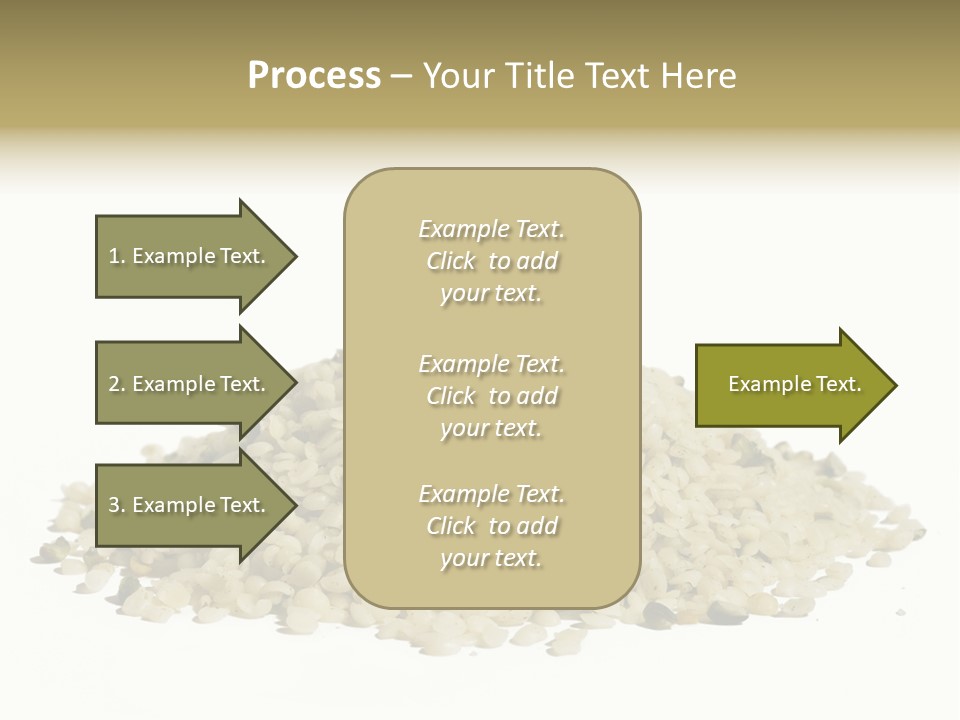 Process – Your Title Text Here

1. Example Text.

2. Example Text.

3. Example Text.

Example Text. Click to add your text.

Example Text. Click to add your text.

Example Text. Click to add your text.

Example Text.